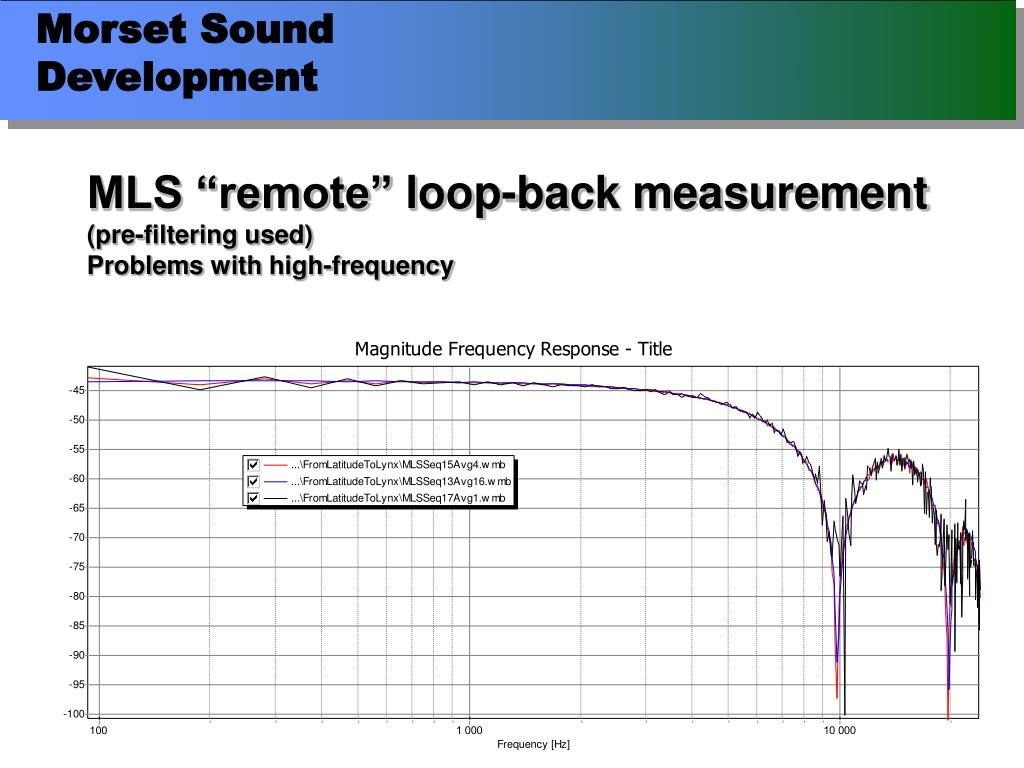 Morset Sound Development

MLS “remote” loop-back measurement
(pre-filtering used)
Problems with high-frequency

Magnitude Frequency Response - Title

-45
-50
-55
-60
-65
-70
-75
-80
-85
-90
-95
-100

...\FromLatitudeToLynx\MLSSeq15Avg4.w mb
...\FromLatitudeToLynx\MLSSeq13Avg16.w mb
...\FromLatitudeToLynx\MLSSeq17Avg1.w mb

100
1 000
10 000
Frequency [Hz]